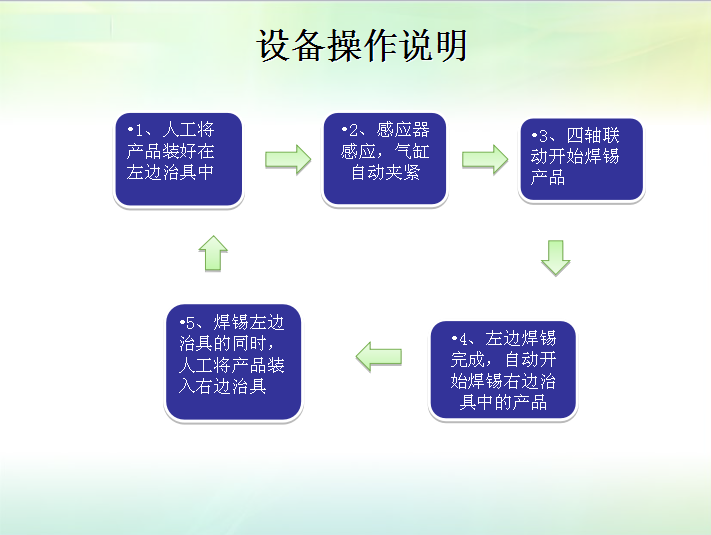 设备操作说明

•1、人工将产品装好在左边治具中

•2、感应器感应，气缸自动夹紧

•3、四轴联动开始焊锡产品

•4、左边焊锡完成，自动开始焊锡右边治具中的产品

•5、焊锡左边治具的同时，人工将产品装入右边治具